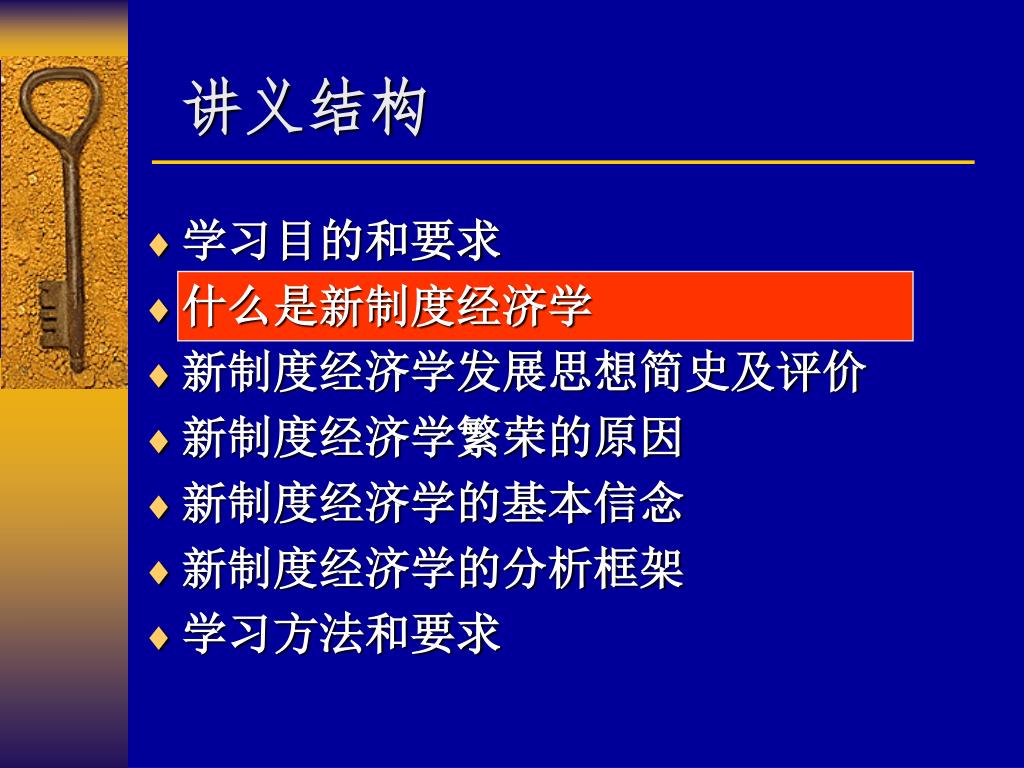 讲义结构

♦ 学习目的和要求
♦ 什么是新制度经济学
♦ 新制度经济学发展思想简史及评价
♦ 新制度经济学繁荣的原因
♦ 新制度经济学的基本信念
♦ 新制度经济学的分析框架
♦ 学习方法和要求